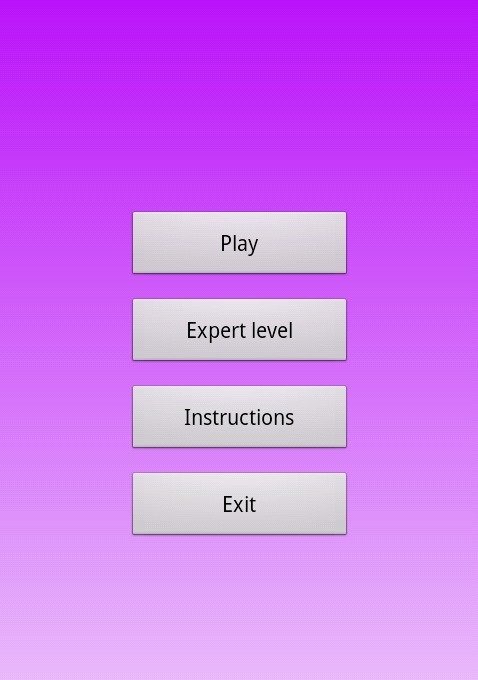 Play

Expert level

Instructions

Exit